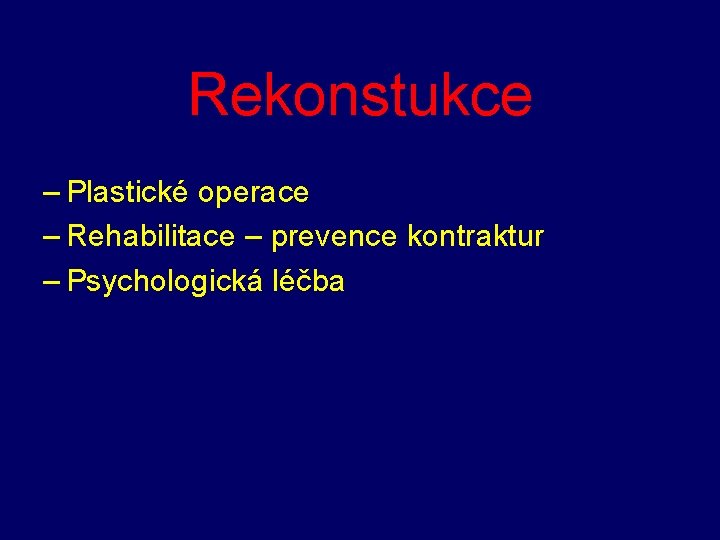 Rekonstukce

– Plastické operace
– Rehabilitace – prevence kontraktur
– Psychologická léčba